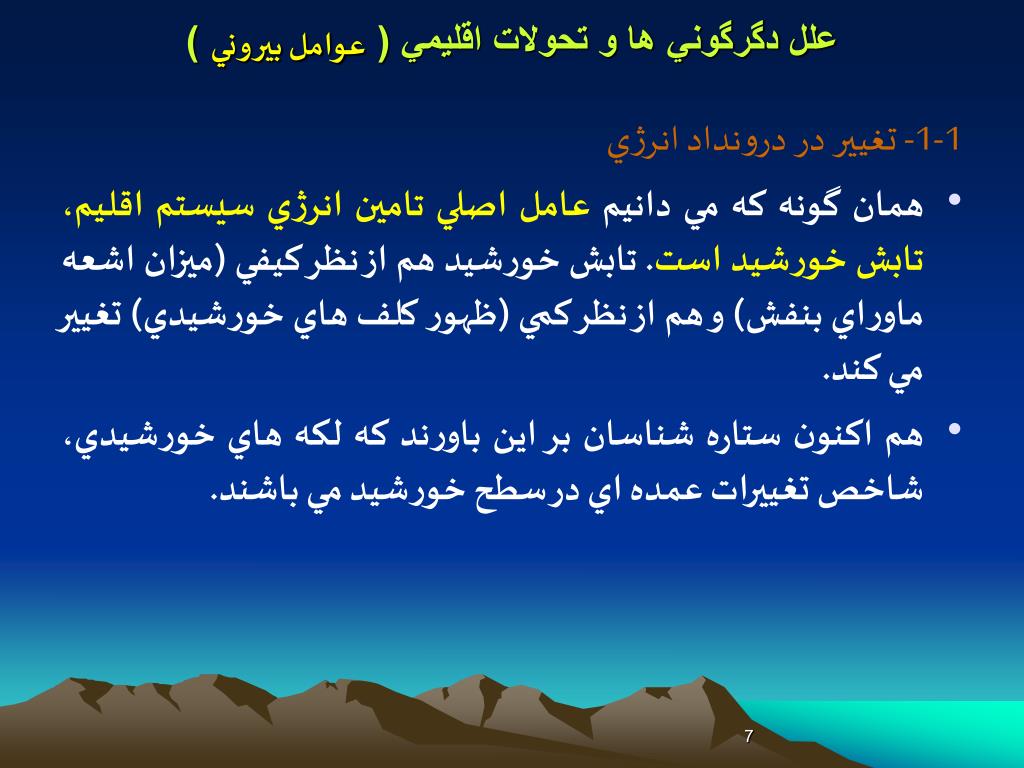 علل دگرگوني ها و تحولات اقليمي ( عوامل بيروني )

1-1- تغيير در درونداد انرژي

• همان گونه كه مي دانيم عامل اصلي تامين انرژي سيستم اقليم، تابش خورشيد است. تابش خورشيد هم ازنظركيفي (ميزان اشعه ماوراي بنفش) وهم ازنظركمي (ظهور كلف هاي خورشيدي) تغيير مي كند.

• هم اكنون ستاره شناسان بر اين باورند كه لكه هاي خورشيدي، شاخص تغييرات عمده اي درسطح خورشيد مي باشند.

7